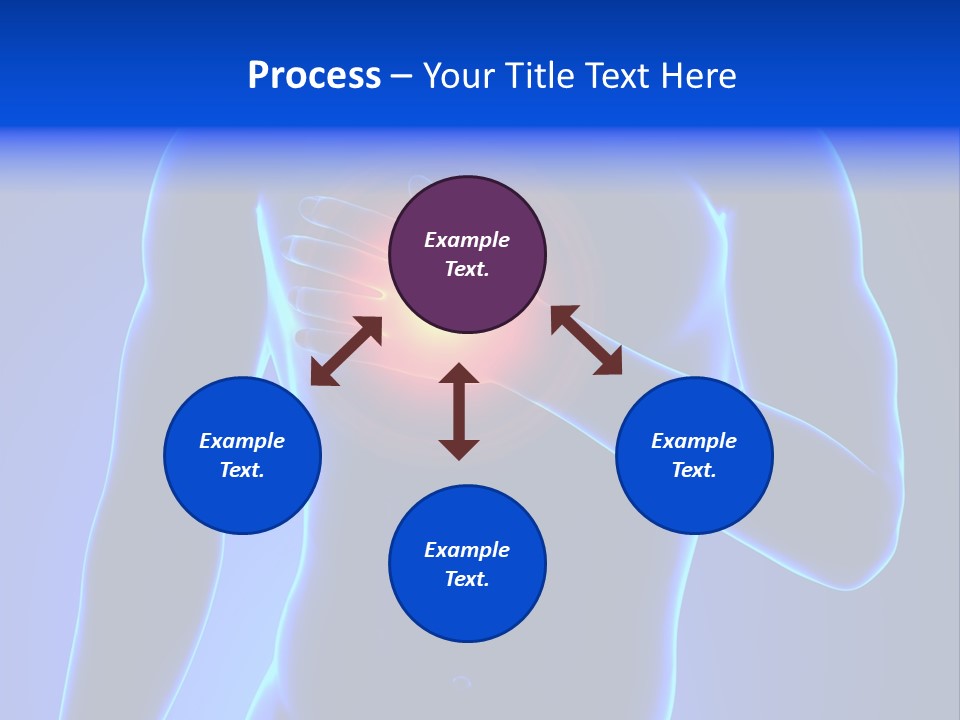 Process – Your Title Text Here

Example Text.

Example Text.

Example Text.

Example Text.